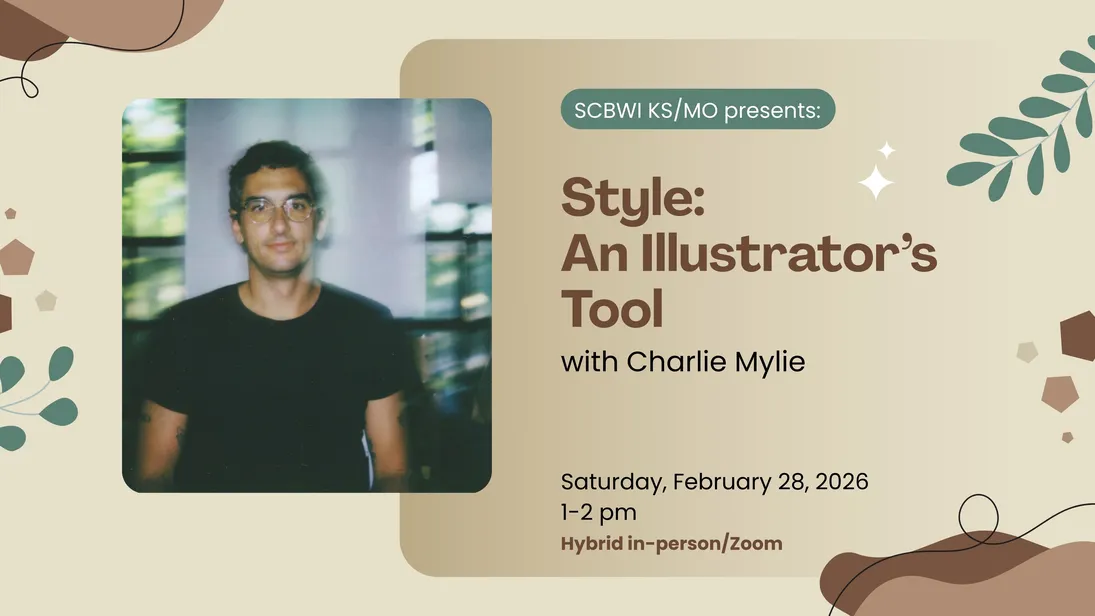 SCBWI KS/MO presents:

Style: An Illustrator's Tool

with Charlie Mylie

Saturday, February 28, 2026
1-2 pm
Hybrid in-person/Zoom